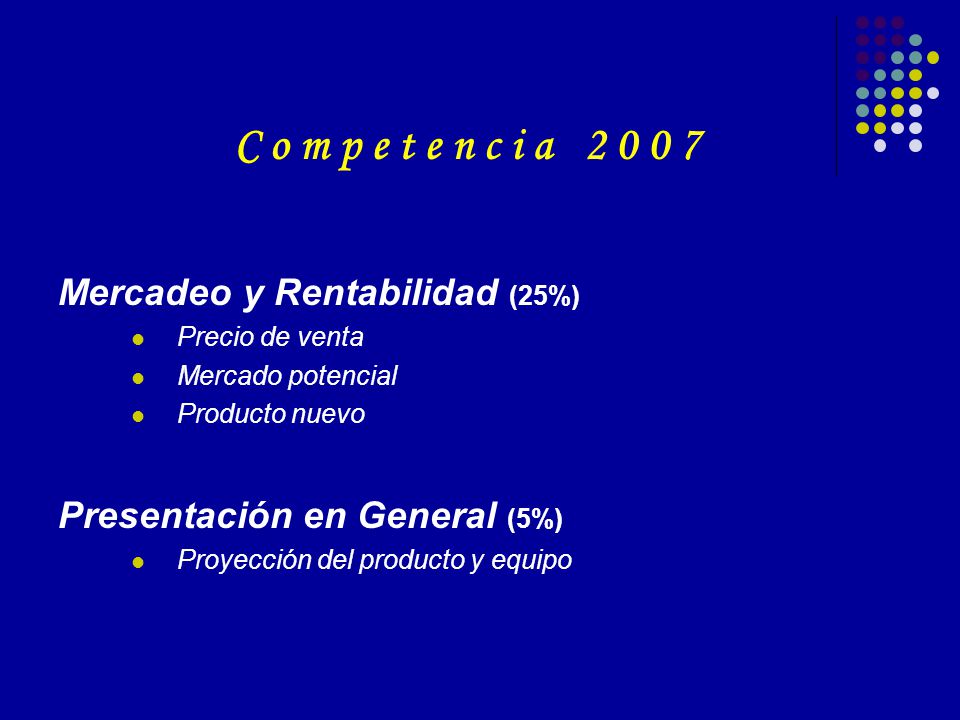 Competencia 2007

Mercadeo y Rentabilidad (25%)

- Precio de venta
- Mercado potencial
- Producto nuevo

Presentación en General (5%)

- Proyección del producto y equipo